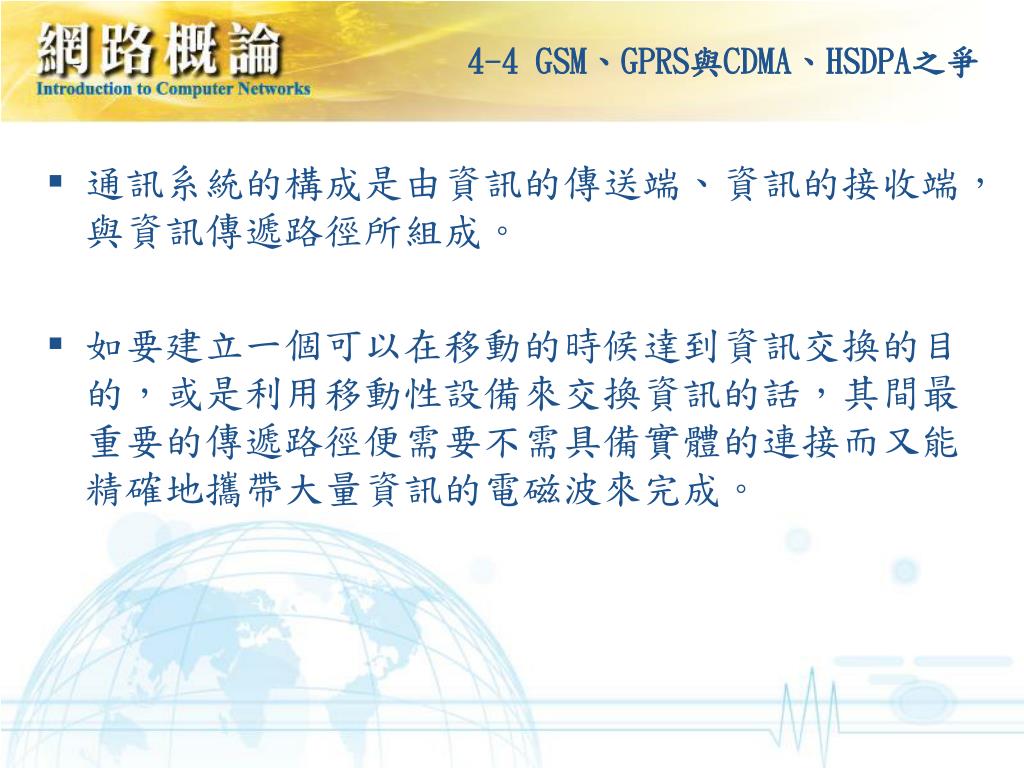 網路概論
Introduction to Computer Networks

4-4 GSM、GPRS與CDMA、HSDPA之爭

▪ 通訊系統的構成是由資訊的傳送端、資訊的接收端，與資訊傳遞路徑所組成。

▪ 如要建立一個可以在移動的時候達到資訊交換的目的，或是利用移動性設備來交換資訊的話，其間最重要的傳遞路徑便需要不需具備實體的連接而又能精確地攜帶大量資訊的電磁波來完成。